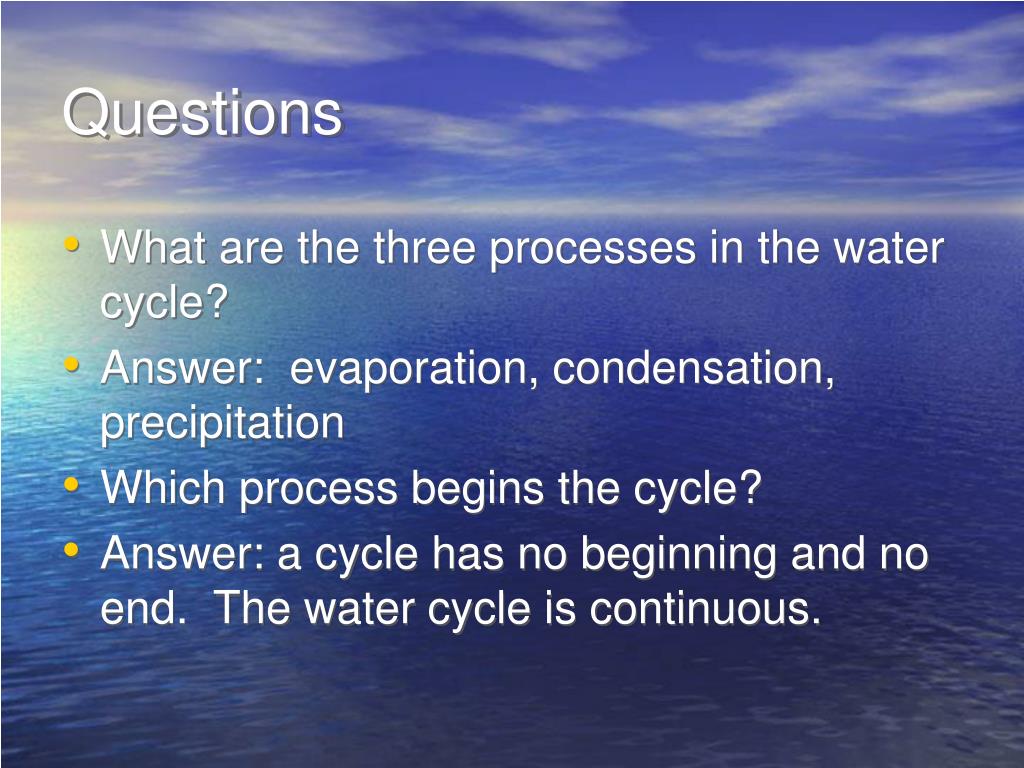 Questions

• What are the three processes in the water cycle?
• Answer:  evaporation, condensation, precipitation
• Which process begins the cycle?
• Answer: a cycle has no beginning and no end.  The water cycle is continuous.